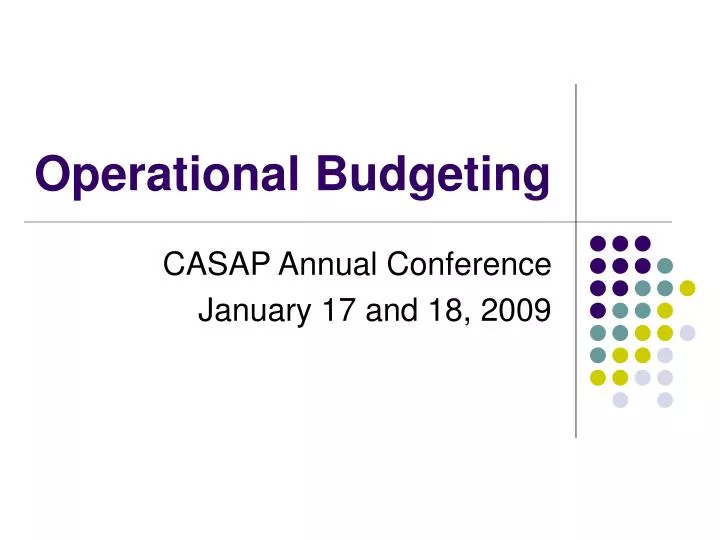 Operational Budgeting

CASAP Annual Conference
January 17 and 18, 2009